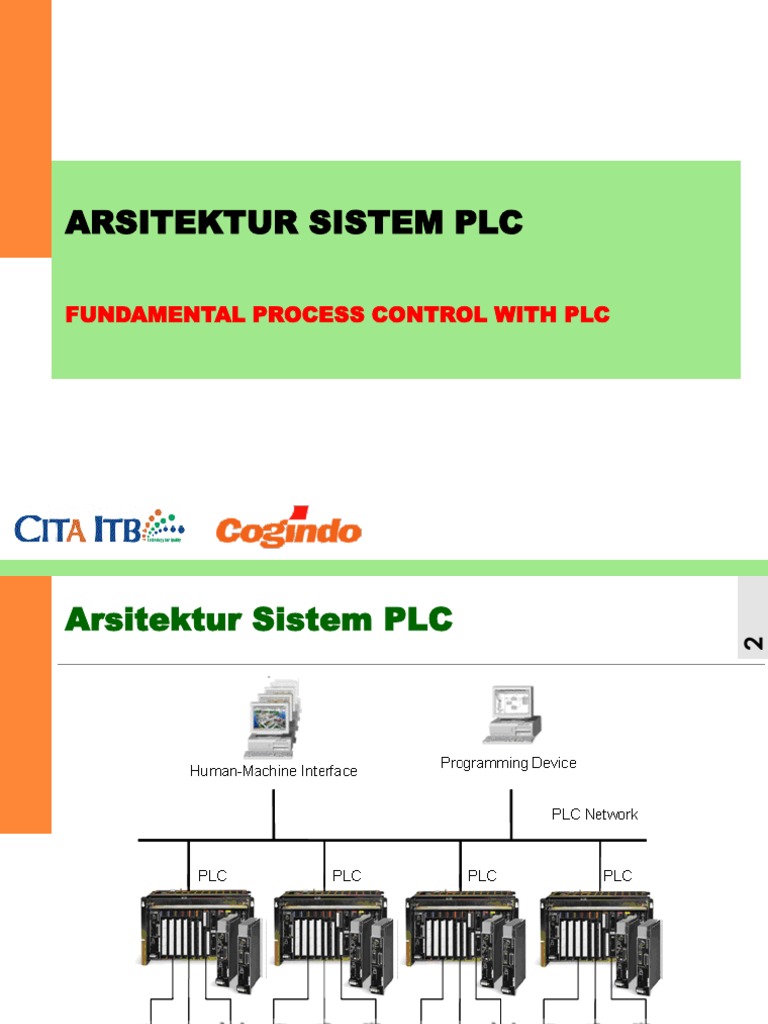 ARSITEKTUR SISTEM PLC

FUNDAMENTAL PROCESS CONTROL WITH PLC

CITA ITB Cogindo

Arsitektur Sistem PLC

2

Human-Machine Interface

Programming Device

PLC Network

PLC

PLC

PLC

PLC